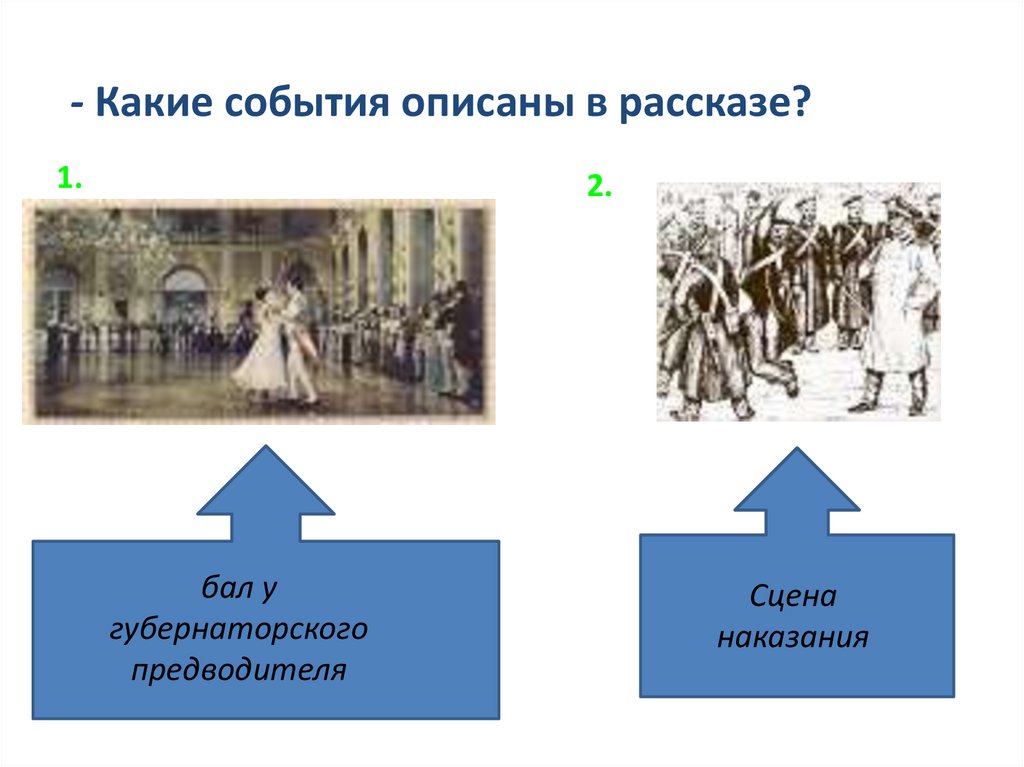 - Какие события описаны в рассказе?

1.

2.

бал у губернаторского предводителя

Сцена наказания